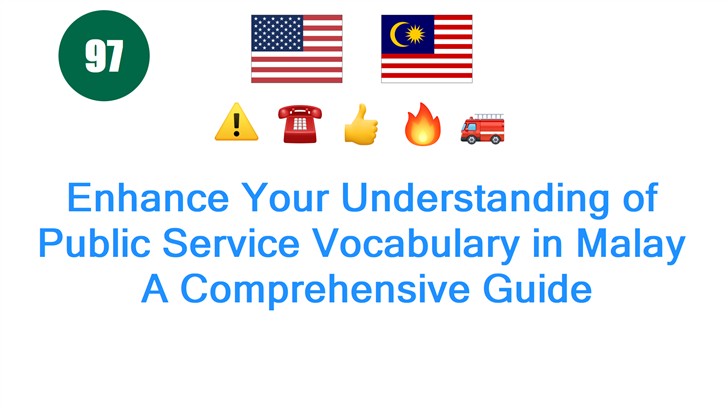 97

Enhance Your Understanding of Public Service Vocabulary in Malay A Comprehensive Guide